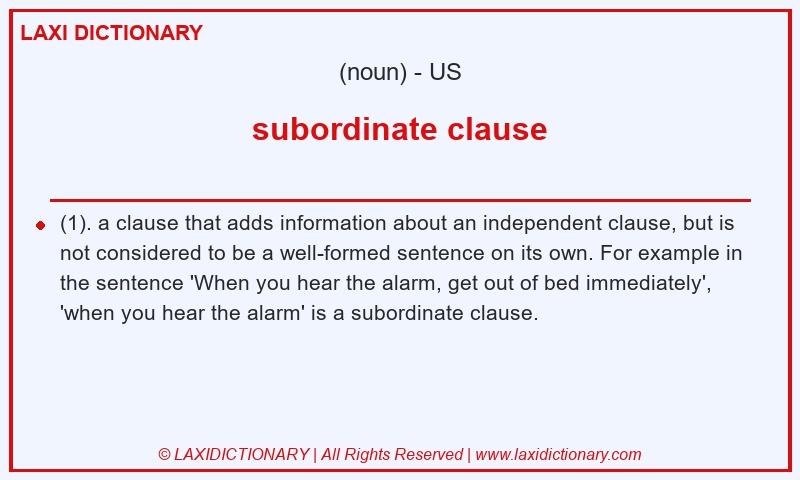 LAXI DICTIONARY

(noun) - US

subordinate clause

(1). a clause that adds information about an independent clause, but is not considered to be a well-formed sentence on its own. For example in the sentence 'When you hear the alarm, get out of bed immediately', 'when you hear the alarm' is a subordinate clause.

© LAXIDICTIONARY | All Rights Reserved | www.laxidictionary.com